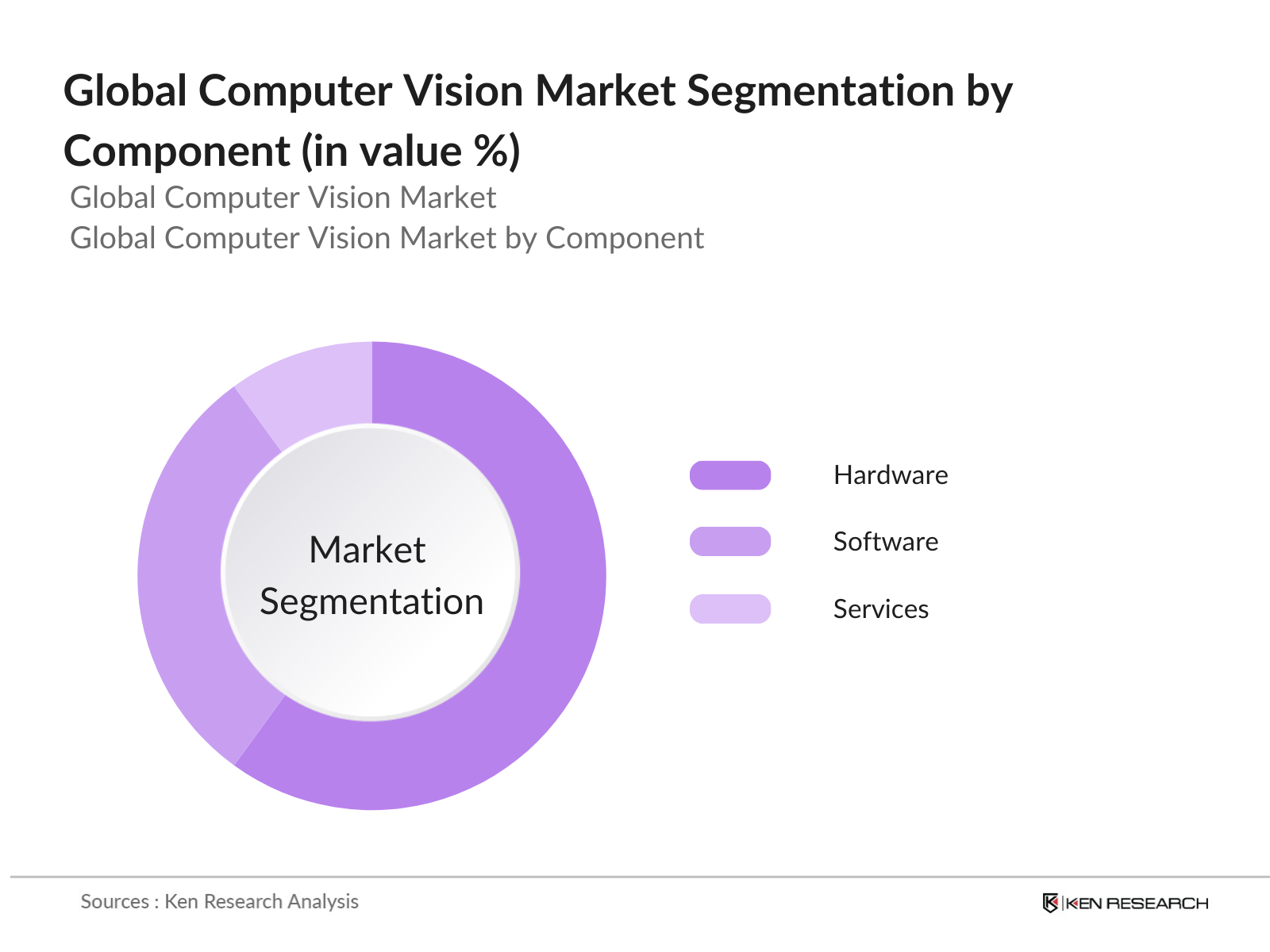 Global Computer Vision Market Segmentation by Component (in value %)

Global Computer Vision Market
Global Computer Vision Market by Component

Market Segmentation

Hardware
Software
Services

Sources : Ken Research Analysis

KEN RESEARCH